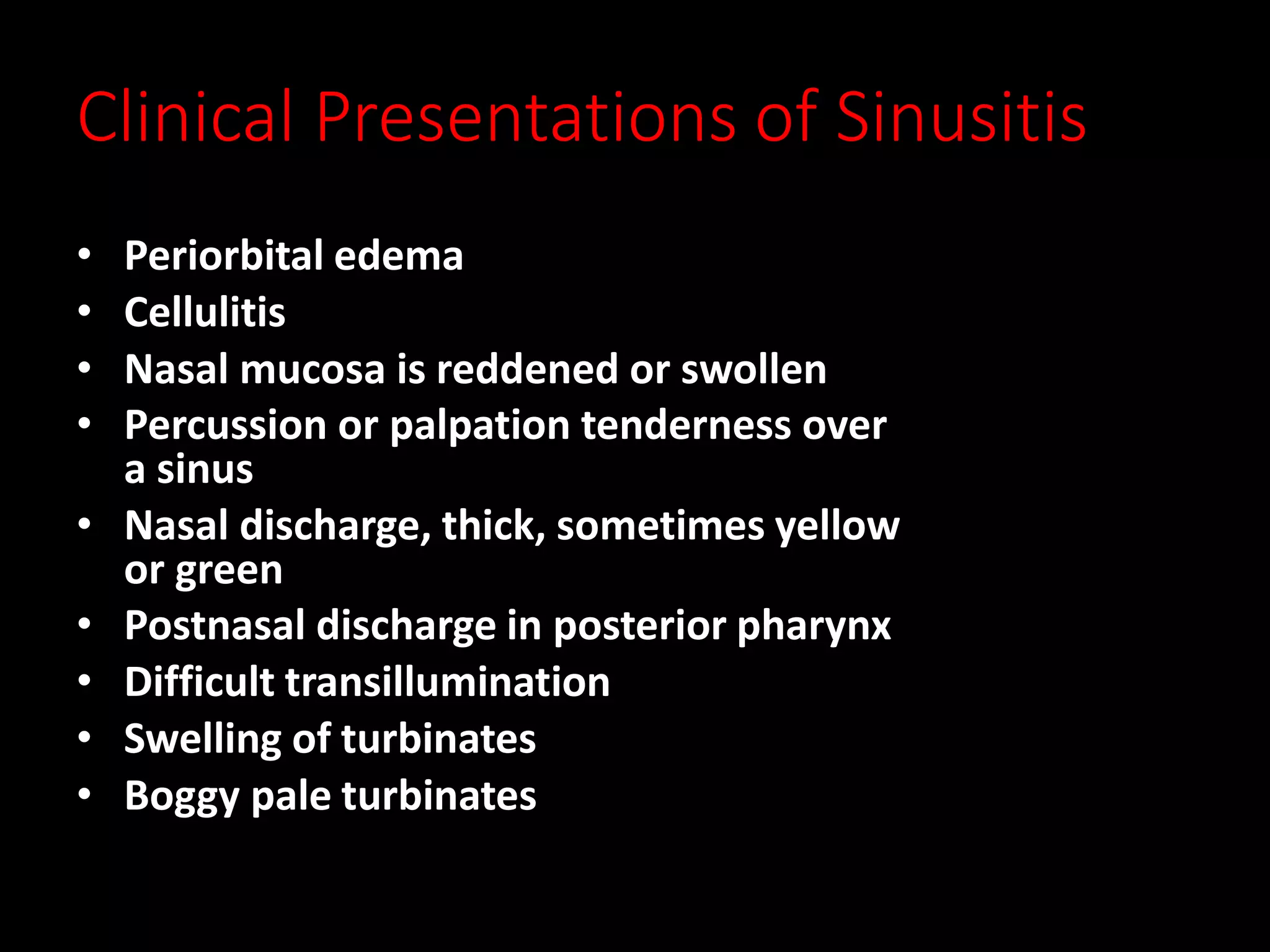 Clinical Presentations of Sinusitis

• Periorbital edema
• Cellulitis
• Nasal mucosa is reddened or swollen
• Percussion or palpation tenderness over a sinus
• Nasal discharge, thick, sometimes yellow or green
• Postnasal discharge in posterior pharynx
• Difficult transillumination
• Swelling of turbinates
• Boggy pale turbinates